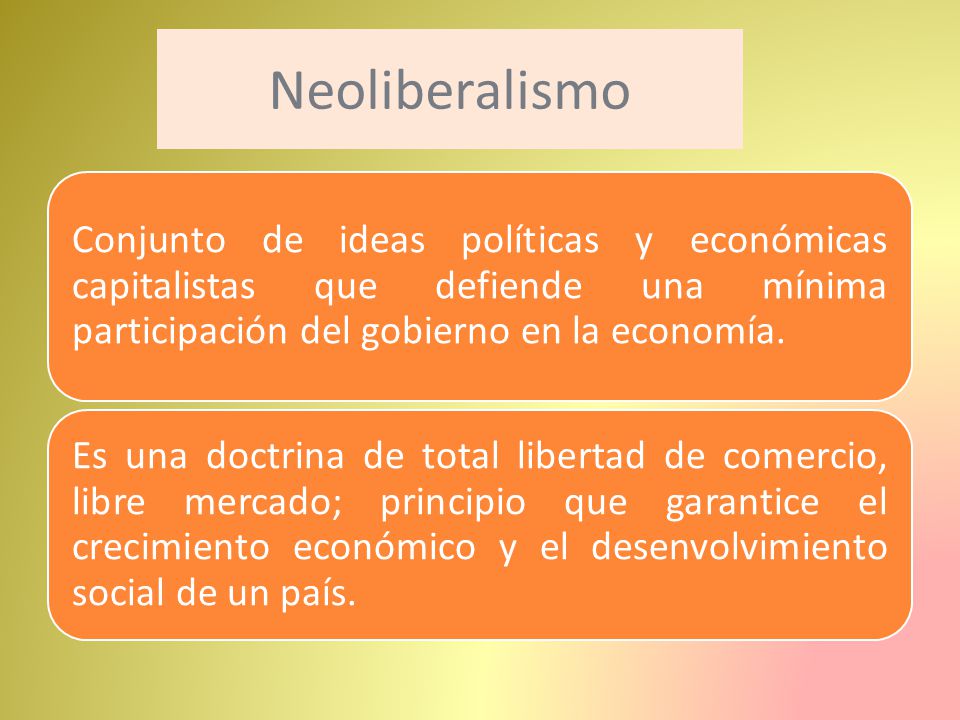 Neoliberalismo

Conjunto de ideas políticas y económicas capitalistas que defiende una mínima participación del gobierno en la economía.

Es una doctrina de total libertad de comercio, libre mercado; principio que garantice el crecimiento económico y el desenvolvimiento social de un país.